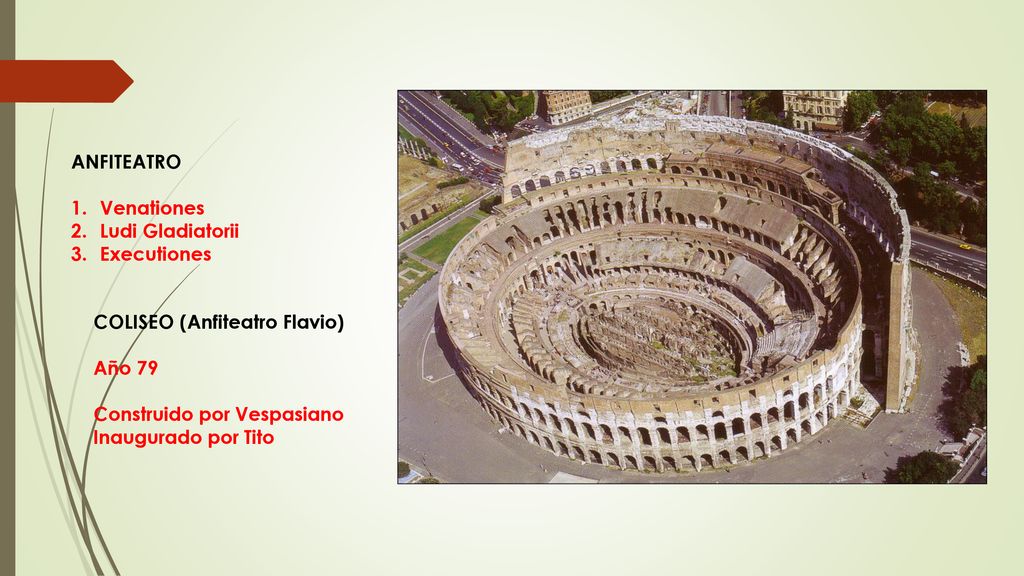 ANFITEATRO

1. Venationes
2. Ludi Gladiatorii
3. Executiones

COLISEO (Anfiteatro Flavio)

Año 79

Construido por Vespasiano
Inaugurado por Tito